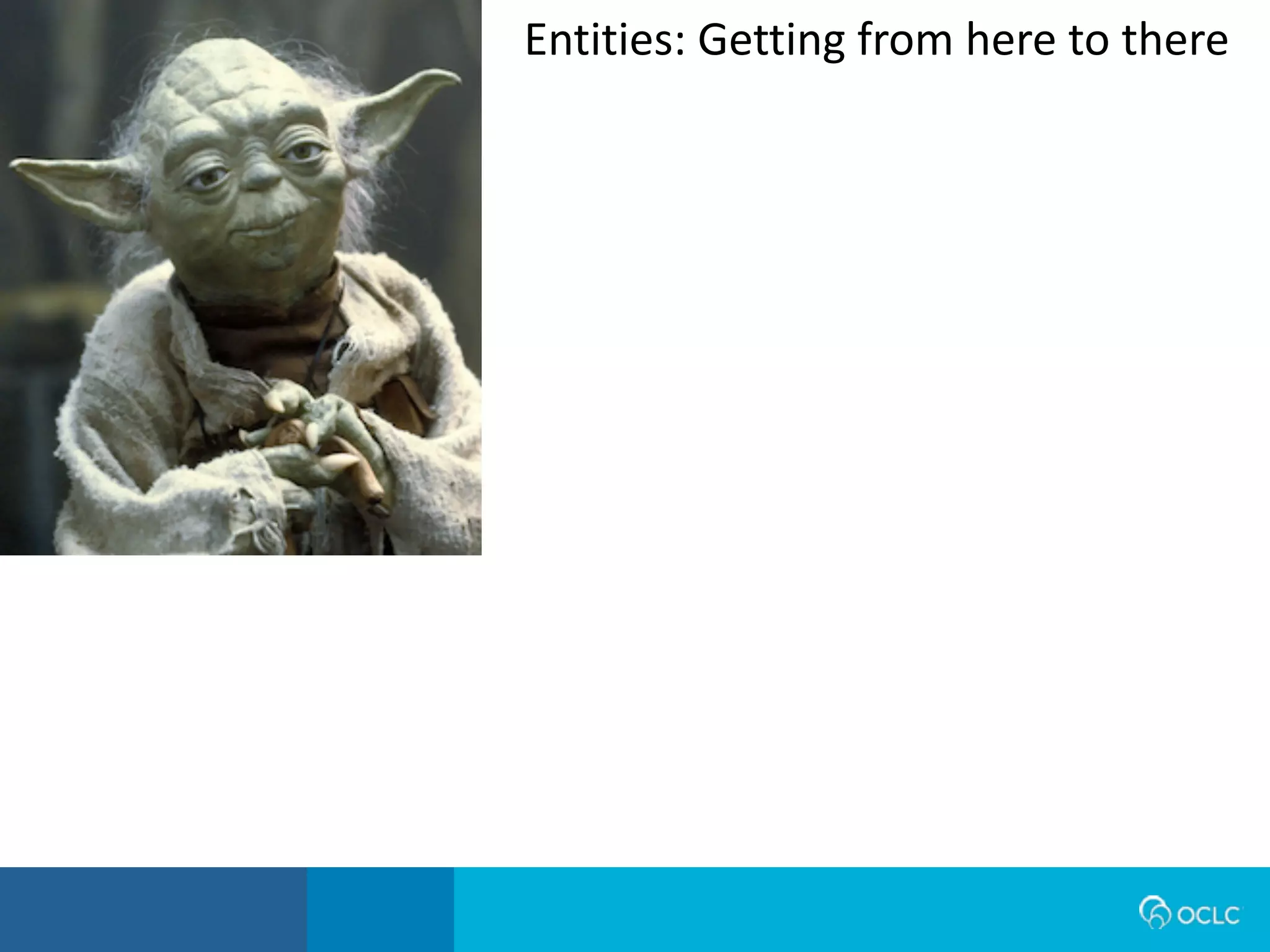 Entities: Getting from here to there

OCLC